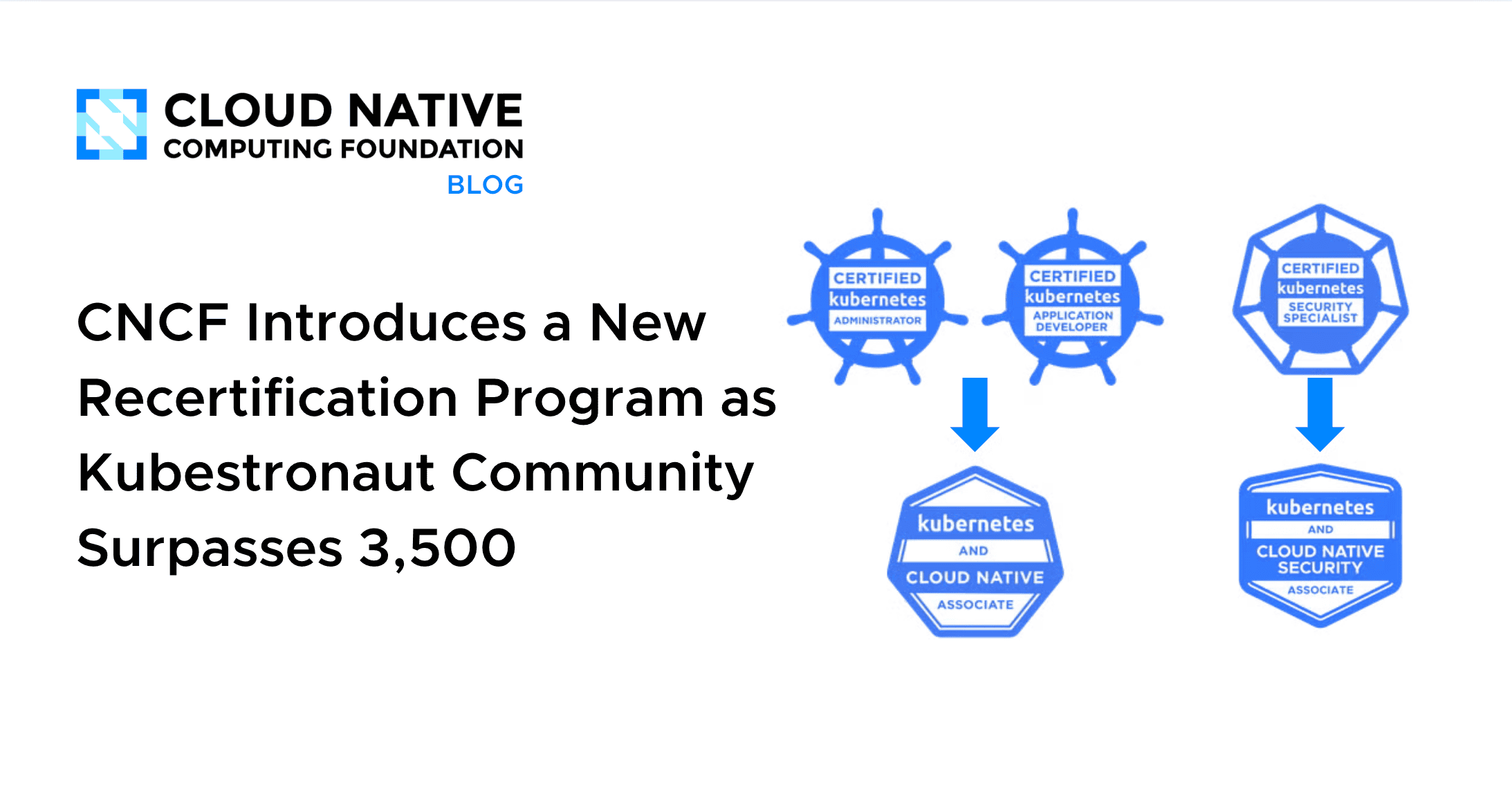 CLOUD NATIVE
COMPUTING FOUNDATION
BLOG

CNCF Introduces a New Recertification Program as Kubestronaut Community Surpasses 3,500

CERTIFIED
kubernetes
ADMINISTRATOR

CERTIFIED
kubernetes
APPLICATION DEVELOPER

CERTIFIED
kubernetes
SECURITY SPECIALIST

kubernetes
AND
CLOUD NATIVE
ASSOCIATE

kubernetes
AND
CLOUD NATIVE SECURITY
ASSOCIATE